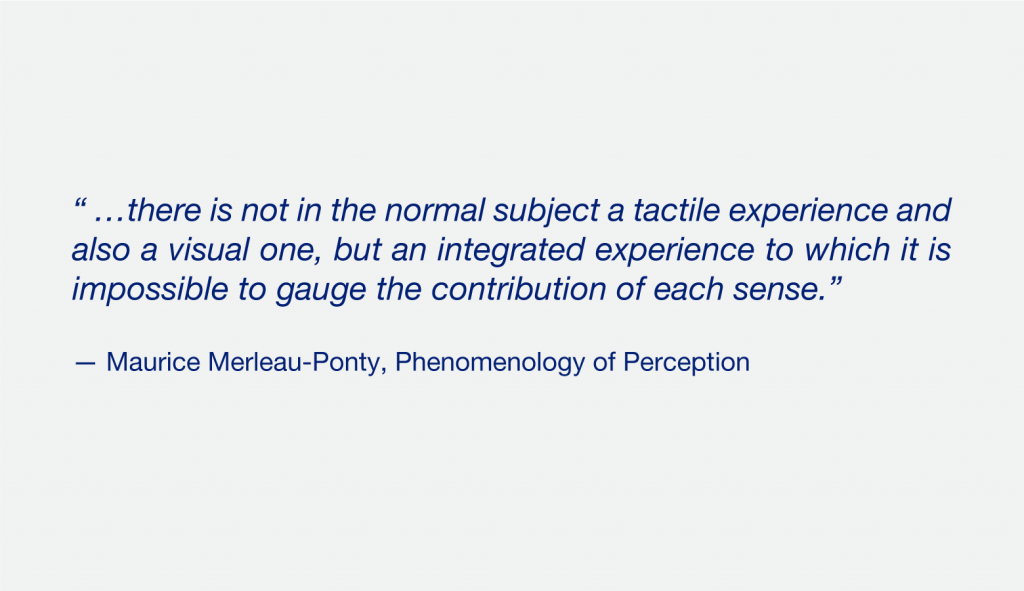 “ …there is not in the normal subject a tactile experience and also a visual one, but an integrated experience to which it is impossible to gauge the contribution of each sense.”

— Maurice Merleau-Ponty, Phenomenology of Perception